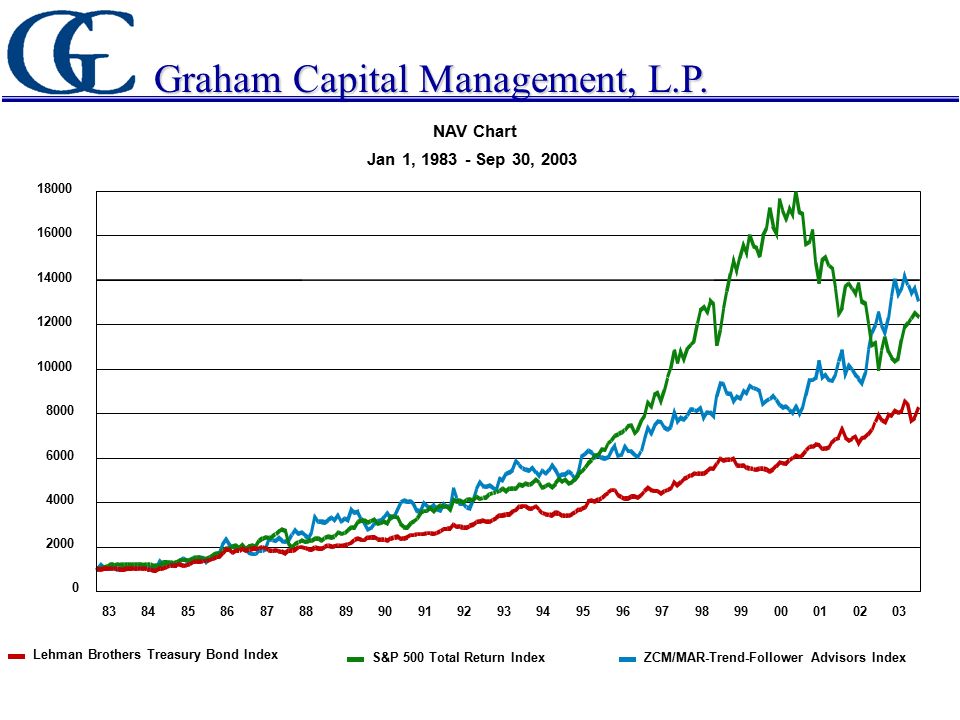 GC Graham Capital Management, L.P.

NAV Chart
Jan 1, 1983 - Sep 30, 2003

18000
16000
14000
12000
10000
8000
6000
4000
2000
0

83 84 85 86 87 88 89 90 91 92 93 94 95 96 97 98 99 00 01 02 03

Lehman Brothers Treasury Bond Index
S&P 500 Total Return Index
ZCM/MAR-Trend-Follower Advisors Index